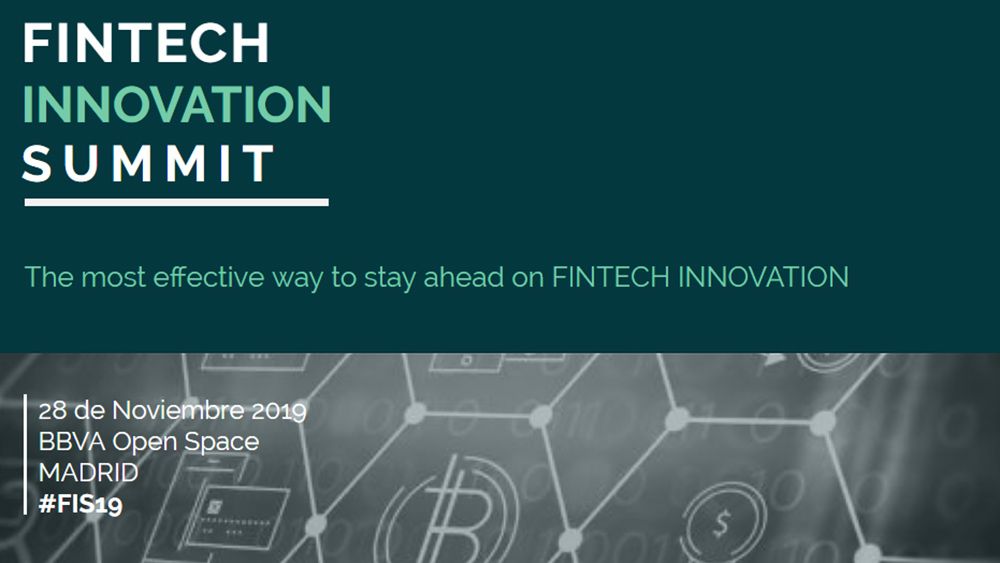 FINTECH
INNOVATION
SUMMIT

The most effective way to stay ahead on FINTECH INNOVATION

28 de Noviembre 2019
BBVA Open Space
MADRID
#FIS19